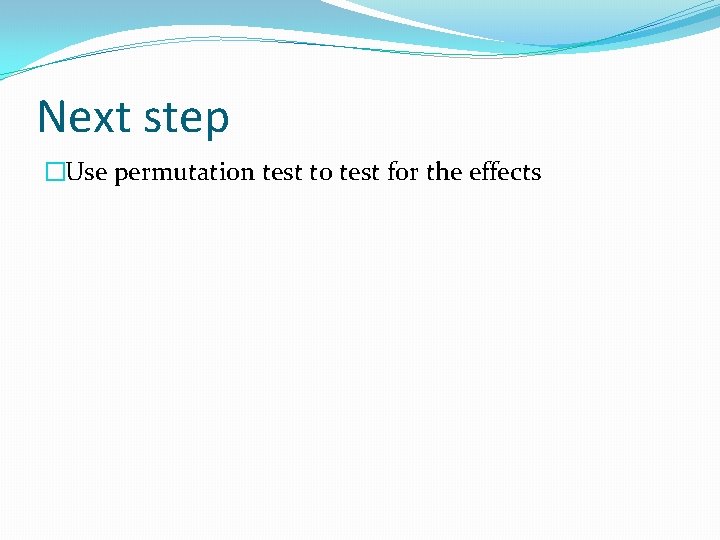 Next step

Use permutation test to test for the effects